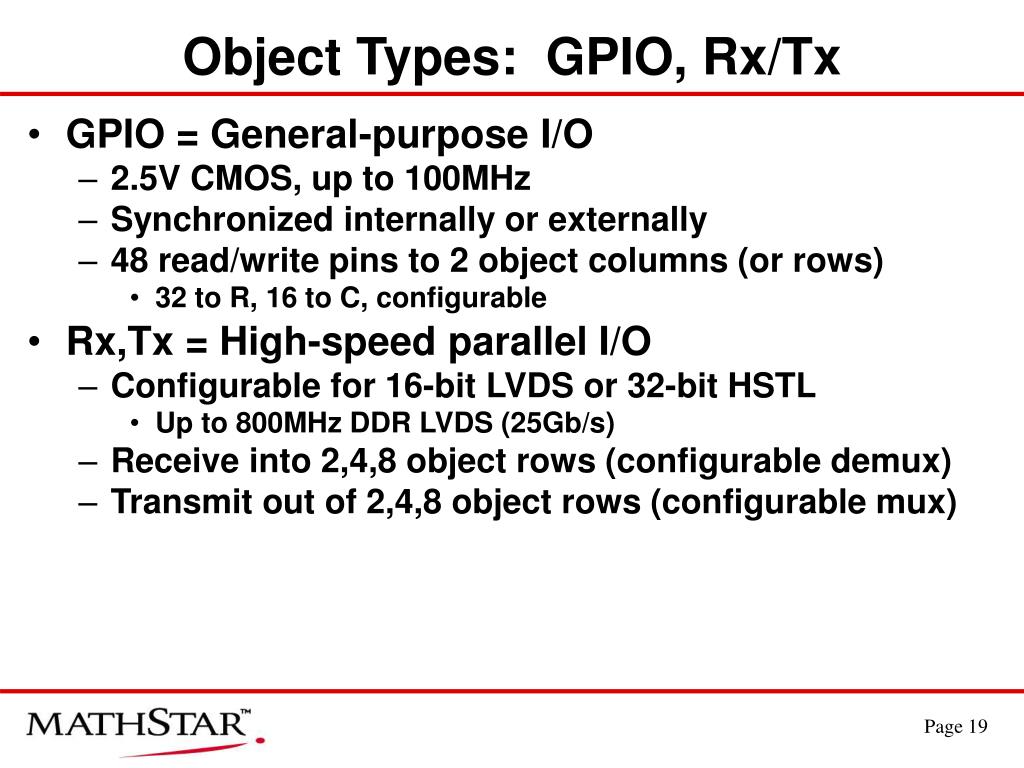 Object Types: GPIO, Rx/Tx

• GPIO = General-purpose I/O
– 2.5V CMOS, up to 100MHz
– Synchronized internally or externally
– 48 read/write pins to 2 object columns (or rows)
• 32 to R, 16 to C, configurable
• Rx,Tx = High-speed parallel I/O
– Configurable for 16-bit LVDS or 32-bit HSTL
• Up to 800MHz DDR LVDS (25Gb/s)
– Receive into 2,4,8 object rows (configurable demux)
– Transmit out of 2,4,8 object rows (configurable mux)

MATHSTAR™

Page 19